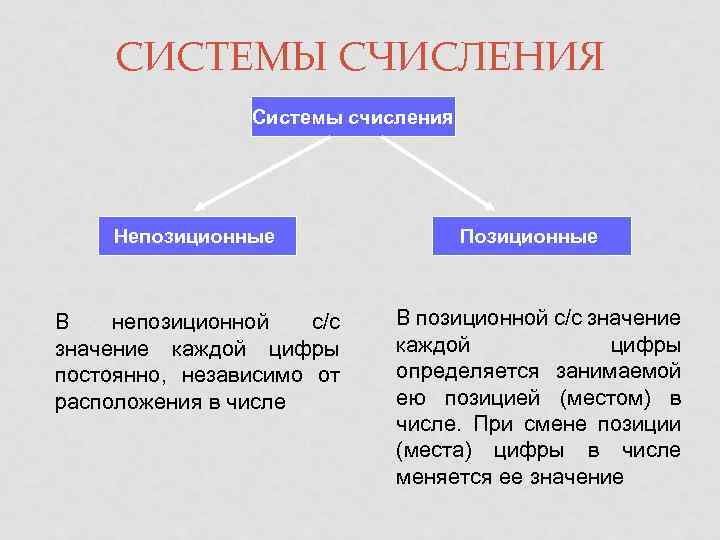 СИСТЕМЫ СЧИСЛЕНИЯ

Системы счисления

Непозиционные

Позиционные

В непозиционной с/с значение каждой цифры постоянно, независимо от расположения в числе

В позиционной с/с значение каждой цифры определяется занимаемой ею позицией (местом) в числе. При смене позиции (места) цифры в числе меняется ее значение